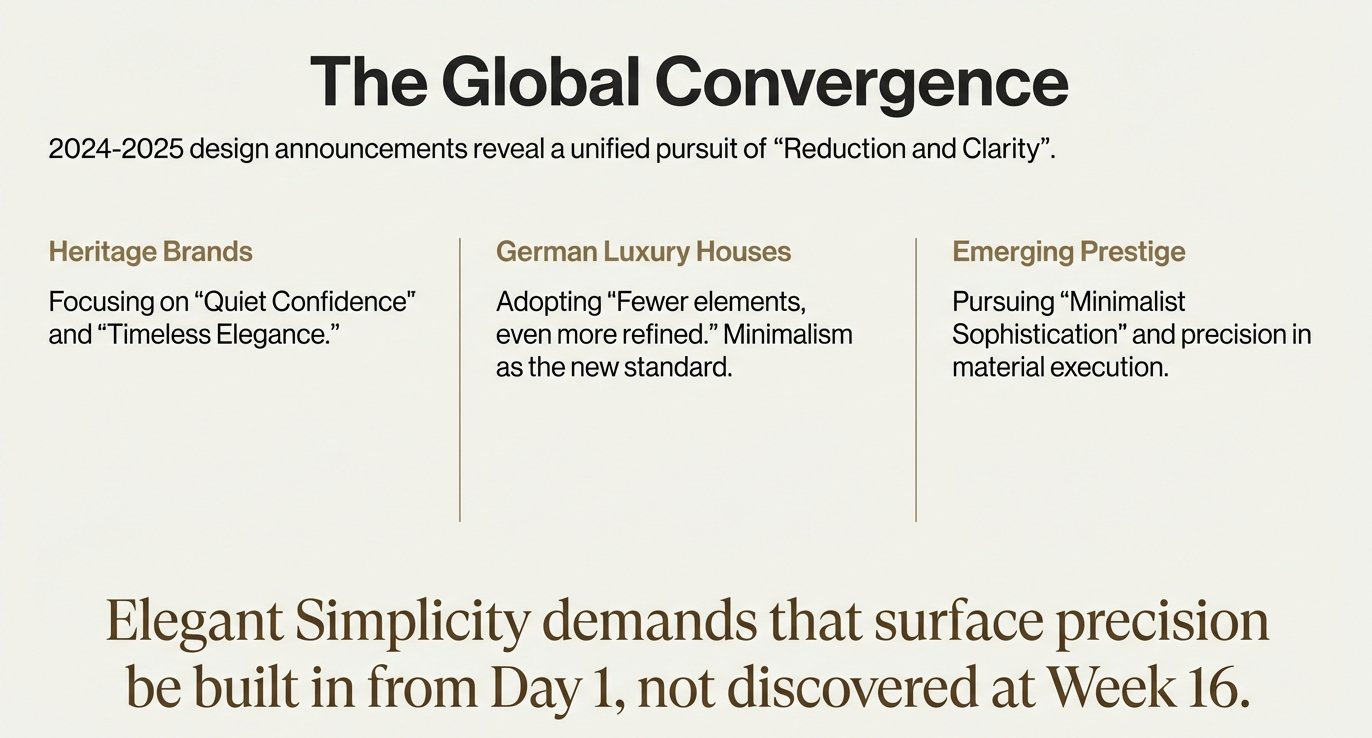 The Global Convergence

2024-2025 design announcements reveal a unified pursuit of “Reduction and Clarity”.

Heritage Brands

Focusing on “Quiet Confidence” and “Timeless Elegance.”

German Luxury Houses

Adopting “Fewer elements, even more refined.” Minimalism as the new standard.

Emerging Prestige

Pursuing “Minimalist Sophistication” and precision in material execution.

Elegant Simplicity demands that surface precision be built in from Day 1, not discovered at Week 16.